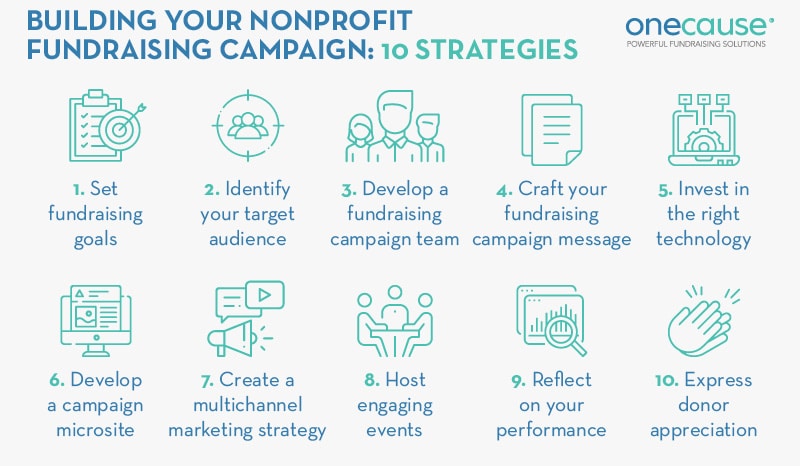 BUILDING YOUR NONPROFIT FUNDRAISING CAMPAIGN: 10 STRATEGIES

onecause
POWERFUL FUNDRAISING SOLUTIONS

1. Set fundraising goals

2. Identify your target audience

3. Develop a fundraising campaign team

4. Craft your fundraising campaign message

5. Invest in the right technology

6. Develop a campaign microsite

7. Create a multichannel marketing strategy

8. Host engaging events

9. Reflect on your performance

10. Express donor appreciation